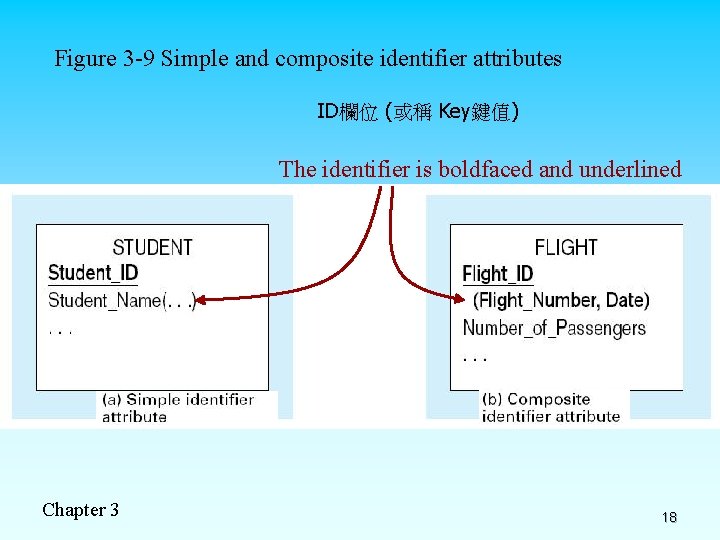 Figure 3-9 Simple and composite identifier attributes

ID欄位 (或稱 Key鍵值)

The identifier is boldfaced and underlined

STUDENT
Student_ID
Student_Name(. . .)
. . .

(a) Simple identifier attribute

FLIGHT
Flight_ID
(Flight_Number, Date)
Number_of_Passengers
. . .

(b) Composite identifier attribute

Chapter 3

18